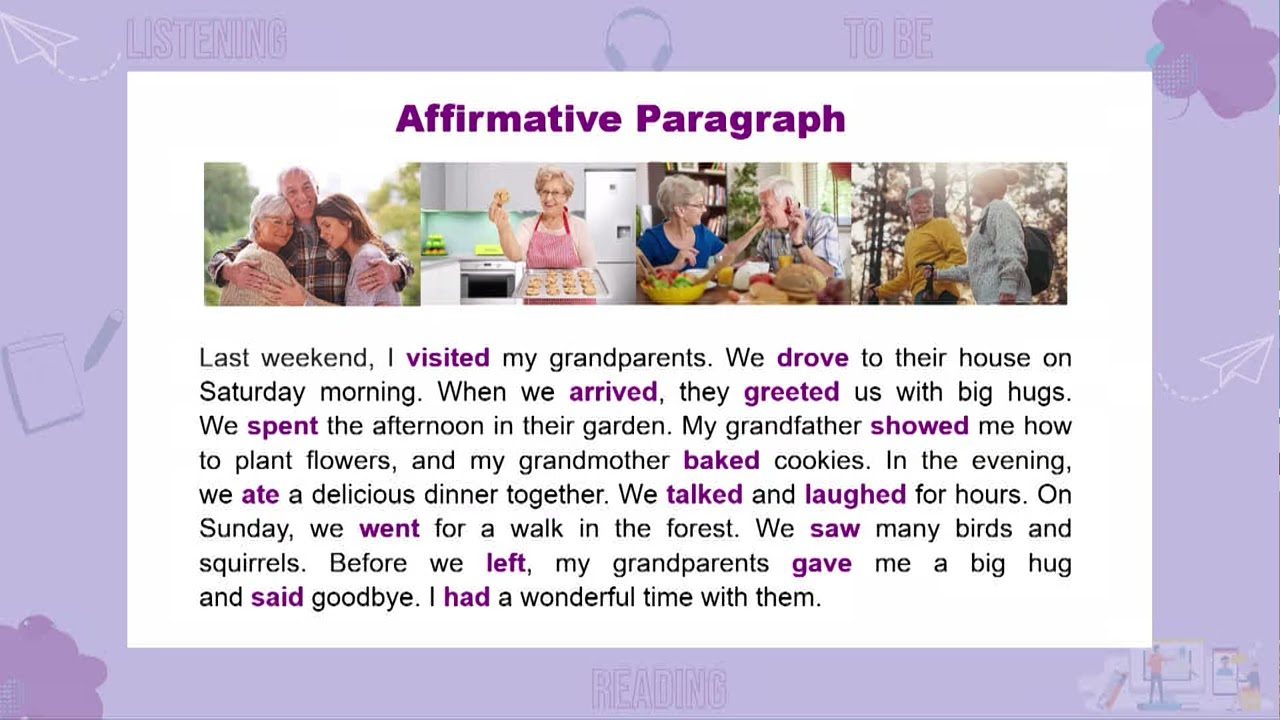 LISTENING

TO BE

Affirmative Paragraph

Last weekend, I visited my grandparents. We drove to their house on Saturday morning. When we arrived, they greeted us with big hugs. We spent the afternoon in their garden. My grandfather showed me how to plant flowers, and my grandmother baked cookies. In the evening, we ate a delicious dinner together. We talked and laughed for hours. On Sunday, we went for a walk in the forest. We saw many birds and squirrels. Before we left, my grandparents gave me a big hug and said goodbye. I had a wonderful time with them.

READING